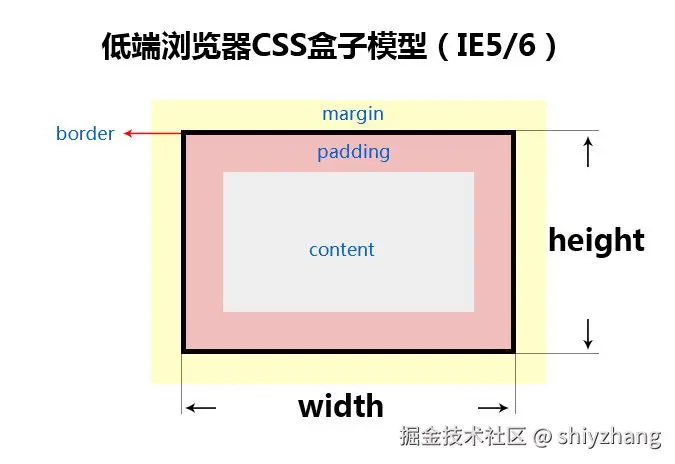 低端浏览器CSS盒子模型（IE5/6）

margin

border

padding

content

height

width

掘金技术社区 @ shiyzhang